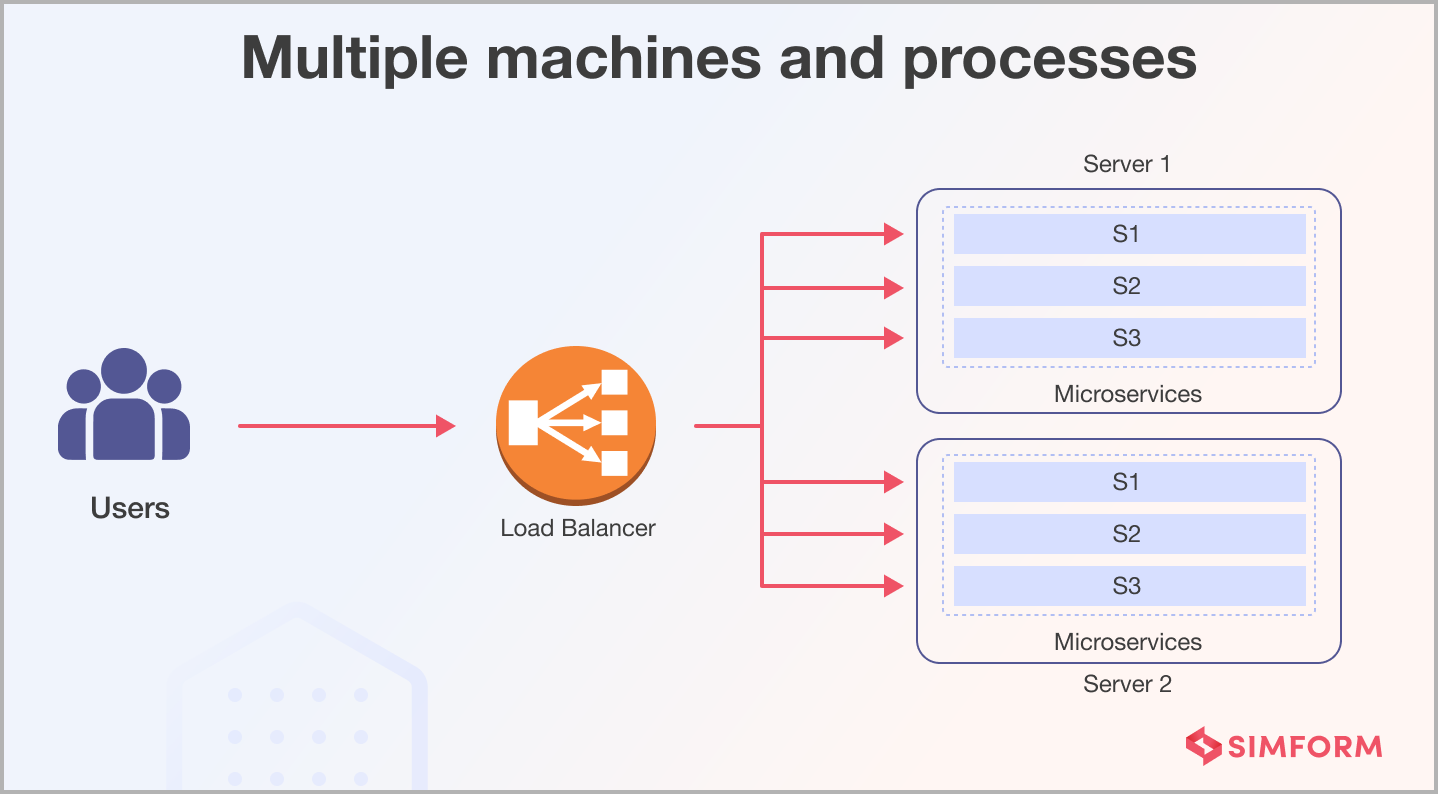 Multiple machines and processes

Users

Load Balancer

Server 1

S1

S2

S3

Microservices

S1

S2

S3

Microservices

Server 2

SIMFORM